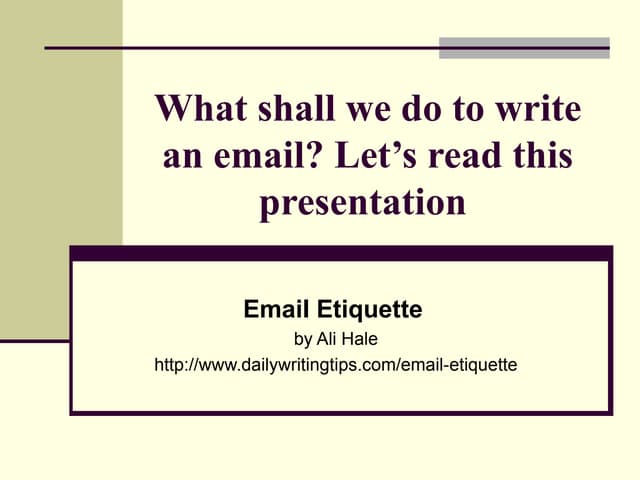 What shall we do to write an email? Let’s read this presentation

Email Etiquette
by Ali Hale
http://www.dailywritingtips.com/email-etiquette